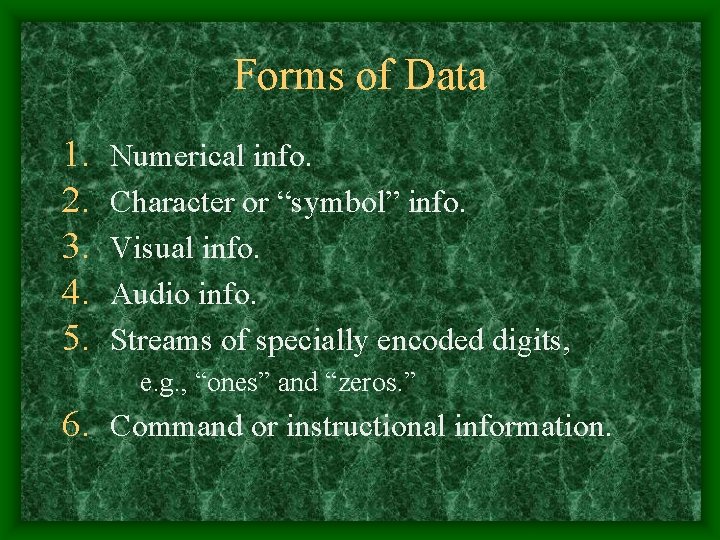 Forms of Data

1. Numerical info.
2. Character or “symbol” info.
3. Visual info.
4. Audio info.
5. Streams of specially encoded digits,
e.g., “ones” and “zeros.”
6. Command or instructional information.